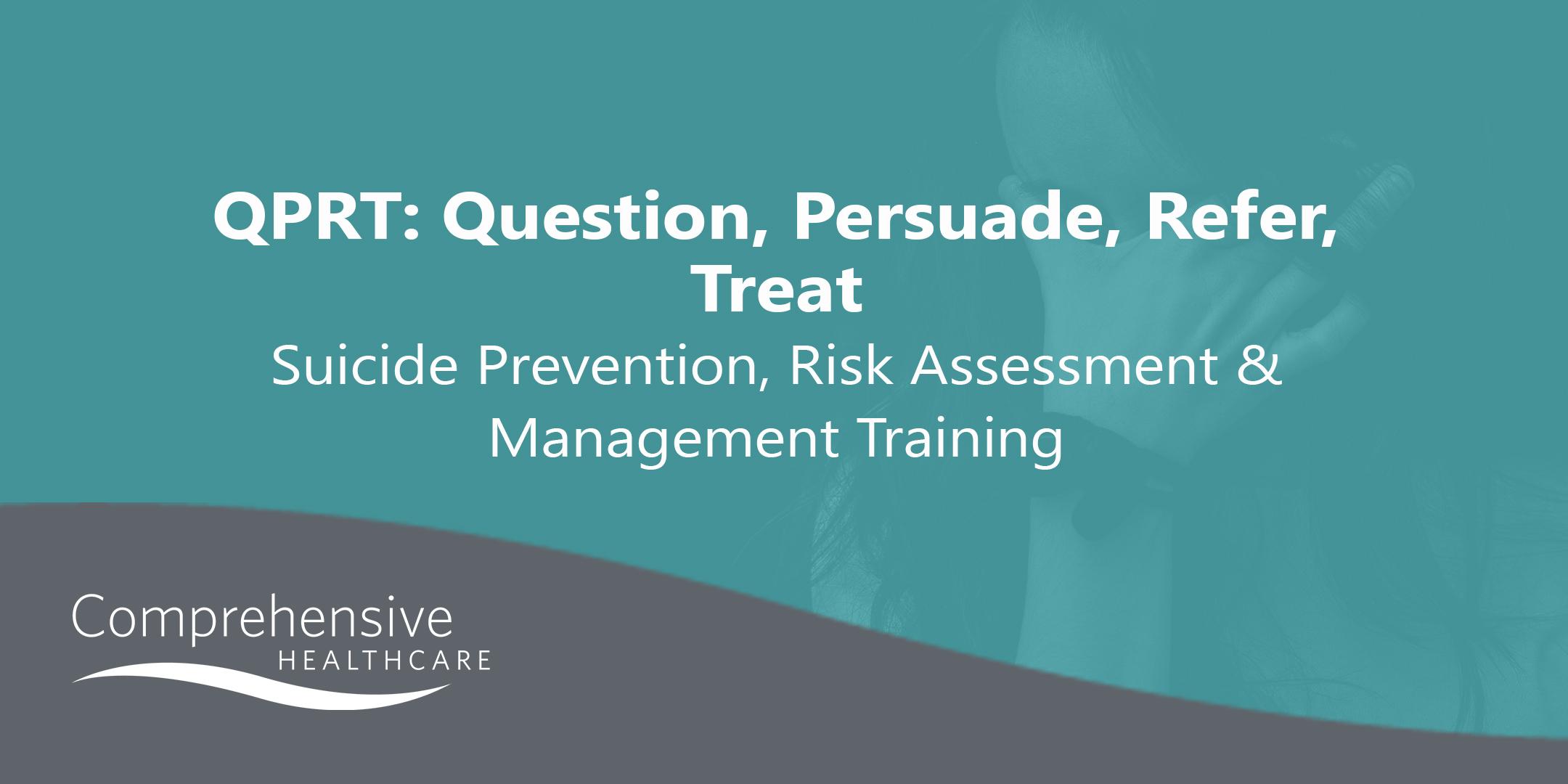 QPRT: Question, Persuade, Refer, Treat

Suicide Prevention, Risk Assessment & Management Training

Comprehensive
HEALTHCARE